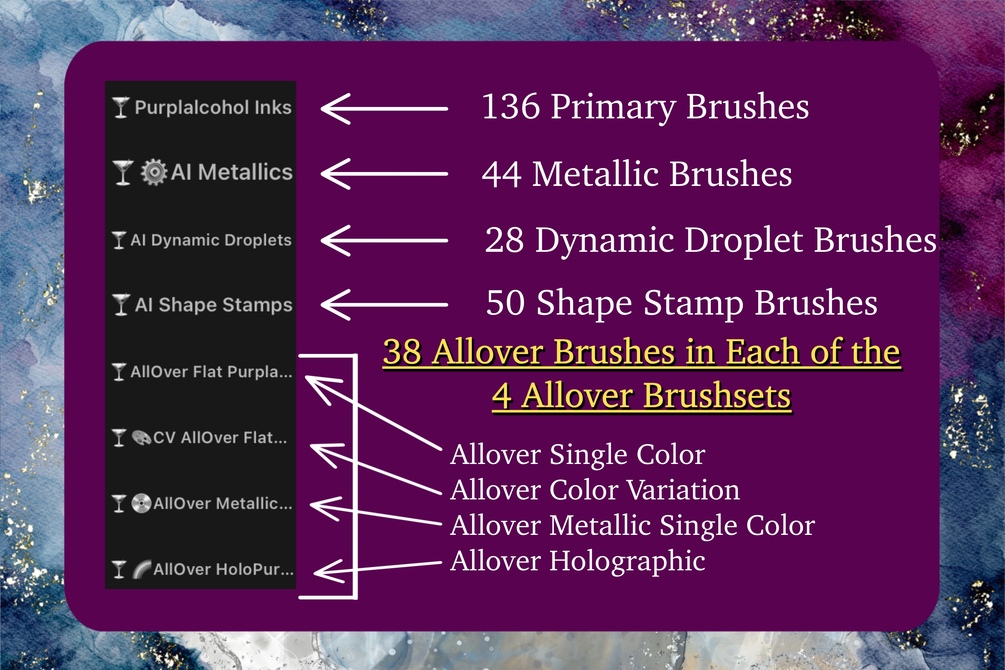 Purplalcohol Inks
AI Metallics
AI Dynamic Droplets
AI Shape Stamps
AllOver Flat Purpla...
CV AllOver Flat...
AllOver Metallic...
AllOver HoloPur...

136 Primary Brushes
44 Metallic Brushes
28 Dynamic Droplet Brushes
50 Shape Stamp Brushes

38 Allover Brushes in Each of the 4 Allover Brushsets

Allover Single Color
Allover Color Variation
Allover Metallic Single Color
Allover Holographic